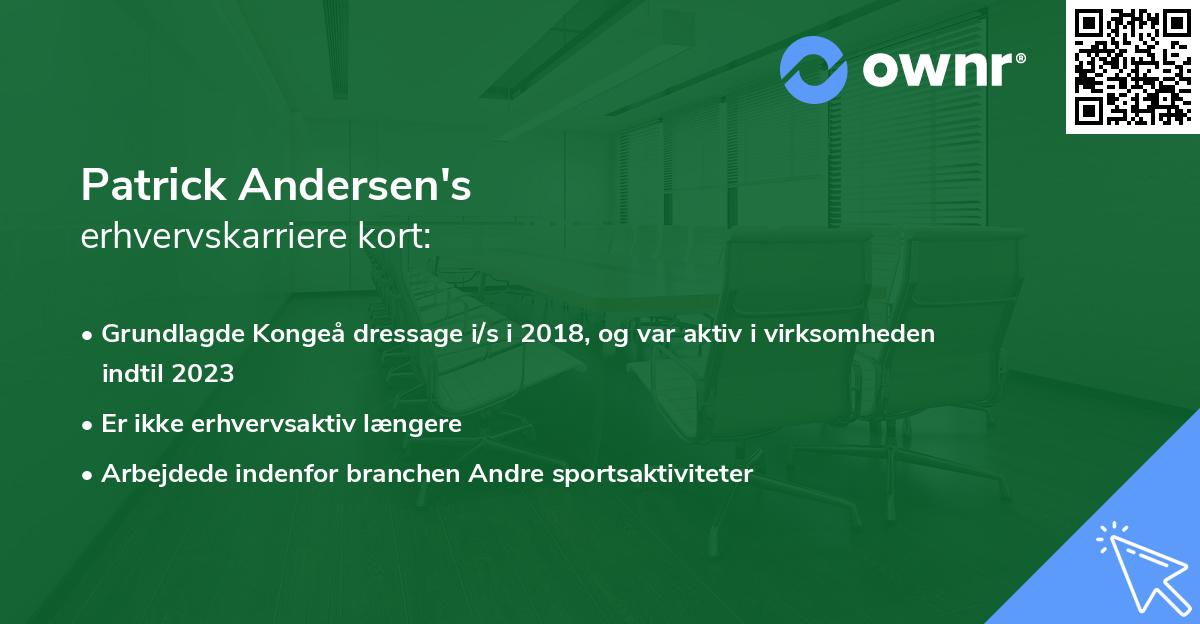 ownr®

Patrick Andersen's
erhvervskarriere kort:

• Grundlagde Kongeå dressage i/s i 2018, og var aktiv i virksomheden indtil 2023
• Er ikke erhvervsaktiv længere
• Arbejdede indenfor branchen Andre sportsaktiviteter